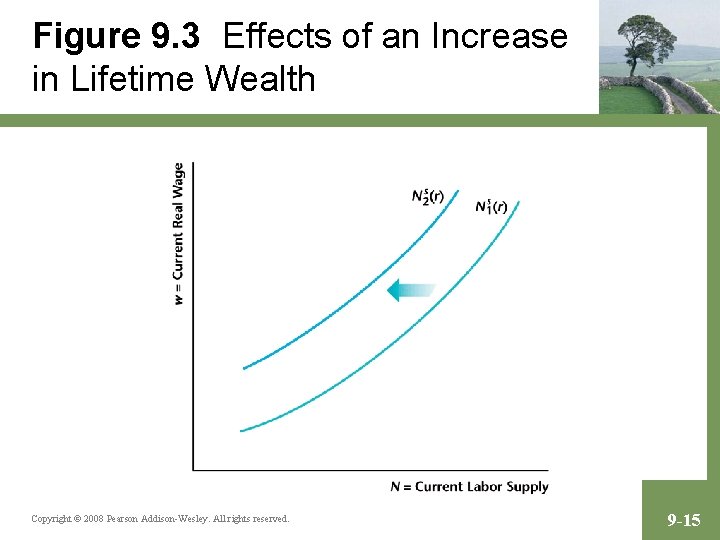 Figure 9.3 Effects of an Increase in Lifetime Wealth

w = Current Real Wage

$N_2^s(r)$

$N_1^s(r)$

N = Current Labor Supply

Copyright © 2008 Pearson Addison-Wesley. All rights reserved.

9-15